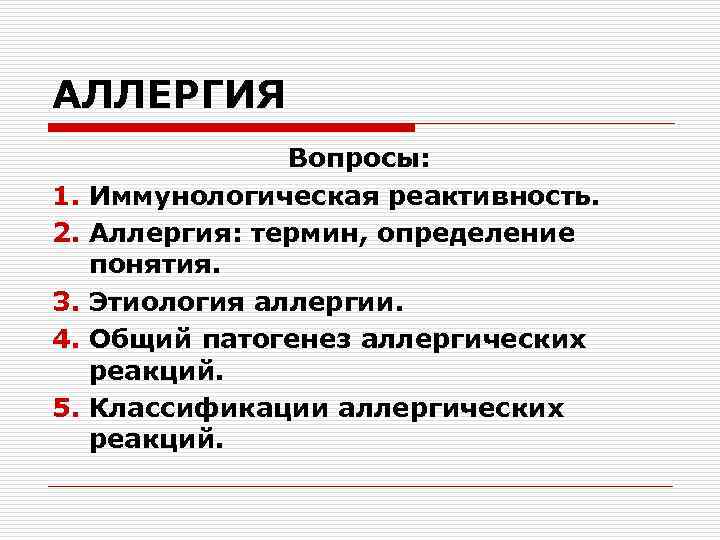 АЛЛЕРГИЯ

Вопросы:

1. Иммунологическая реактивность.
2. Аллергия: термин, определение понятия.
3. Этиология аллергии.
4. Общий патогенез аллергических реакций.
5. Классификации аллергических реакций.